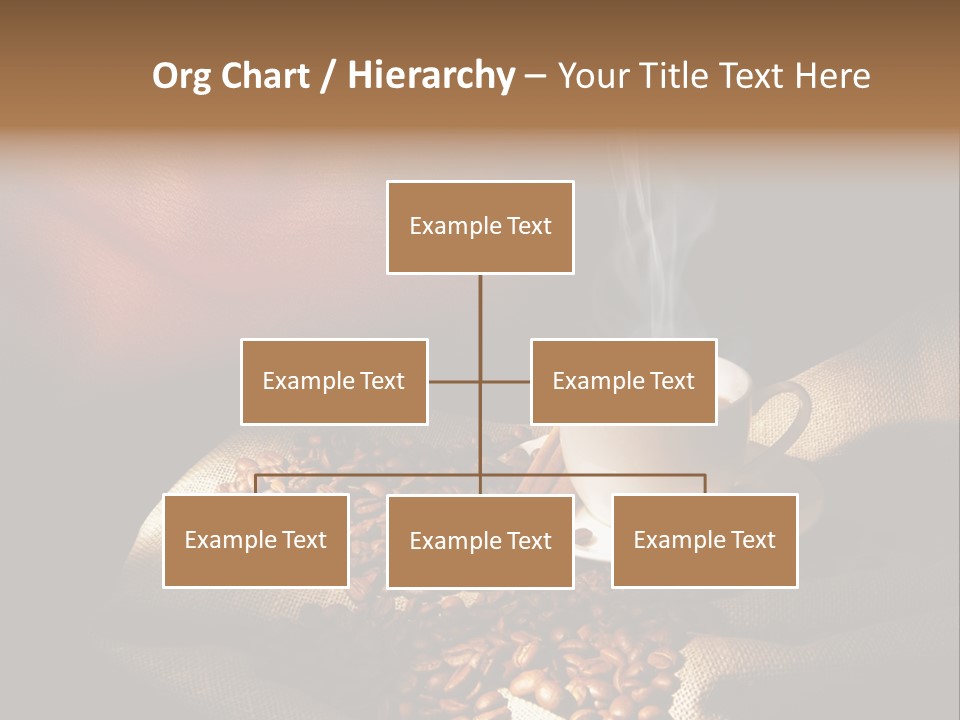 Org Chart / Hierarchy – Your Title Text Here

Example Text

Example Text

Example Text

Example Text

Example Text

Example Text